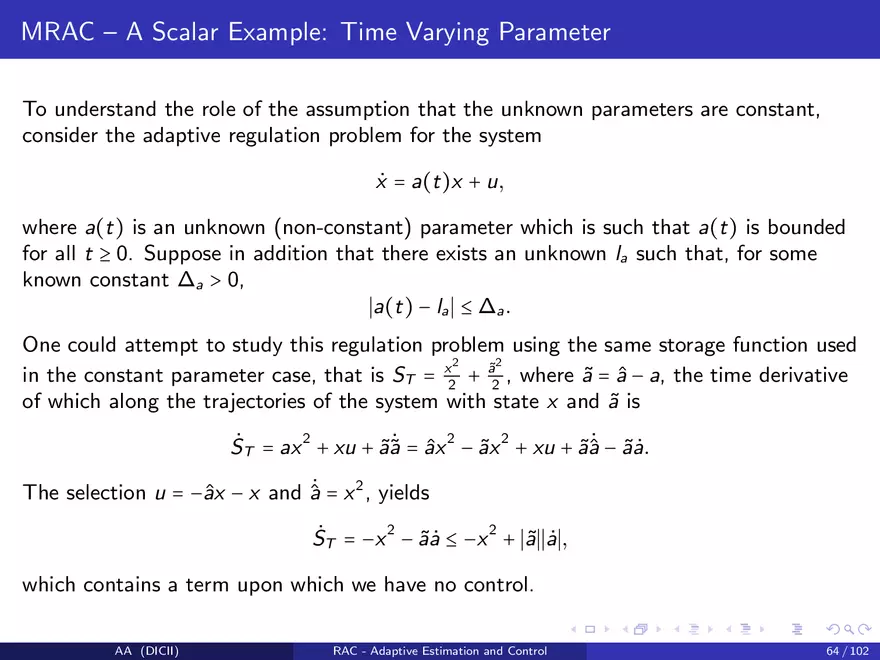 MRAC – A Scalar Example: Time Varying Parameter

To understand the role of the assumption that the unknown parameters are constant, consider the adaptive regulation problem for the system

$\dot{x} = a(t)x + u,$

where $a(t)$ is an unknown (non-constant) parameter which is such that $a(t)$ is bounded for all $t \geq 0$. Suppose in addition that there exists an unknown $l_a$ such that, for some known constant $\Delta_a > 0$,

$|a(t) - l_a| \leq \Delta_a.$

One could attempt to study this regulation problem using the same storage function used in the constant parameter case, that is $S_T = \frac{x^2}{2} + \frac{\tilde{a}^2}{2}$, where $\tilde{a} = \hat{a} - a$, the time derivative of which along the trajectories of the system with state $x$ and $\tilde{a}$ is

$\dot{S}_T = ax^2 + xu + \tilde{a}\dot{\tilde{a}} = \hat{a}x^2 - \tilde{a}x^2 + xu + \tilde{a}\dot{\hat{a}} - \tilde{a}\dot{a}.$

The selection $u = -\hat{a}x - x$ and $\dot{\hat{a}} = x^2$, yields

$\dot{S}_T = -x^2 - \tilde{a}\dot{a} \leq -x^2 + |\tilde{a}||\dot{a}|,$

which contains a term upon which we have no control.

AA (DICII) RAC - Adaptive Estimation and Control 64 / 102